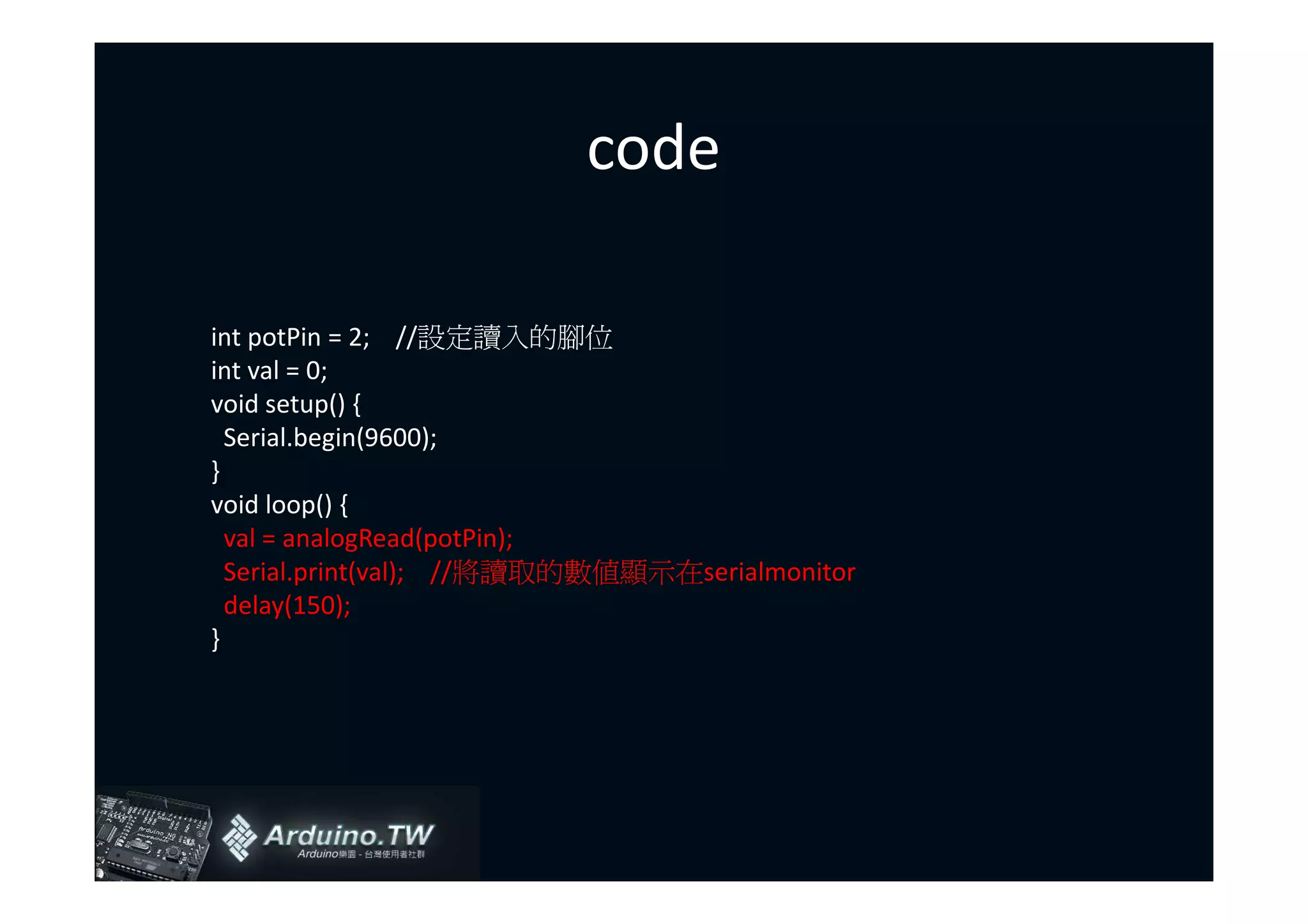 code

int potPin = 2;  //設定讀入的腳位
int val = 0;
void setup() {
 Serial.begin(9600);
}
void loop() {
 val = analogRead(potPin);
 Serial.print(val);  //將讀取的數值顯示在serialmonitor
 delay(150);
}

Arduino.TW
Arduino樂園 - 台灣使用者社群